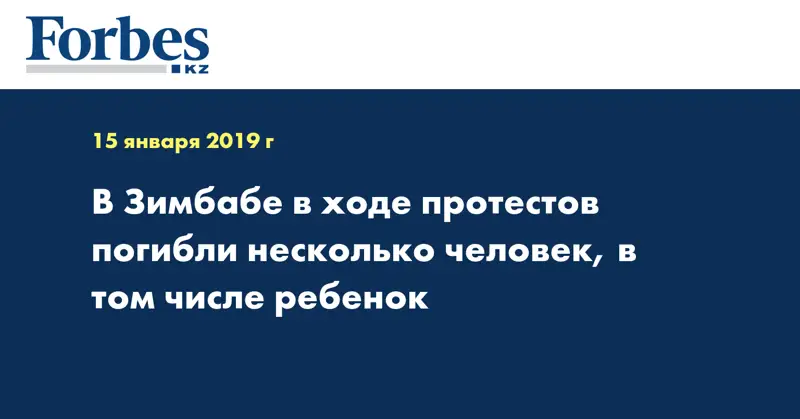 Forbes
KZ

15 января 2019 г

В Зимбабе в ходе протестов погибли несколько человек, в том числе ребенок